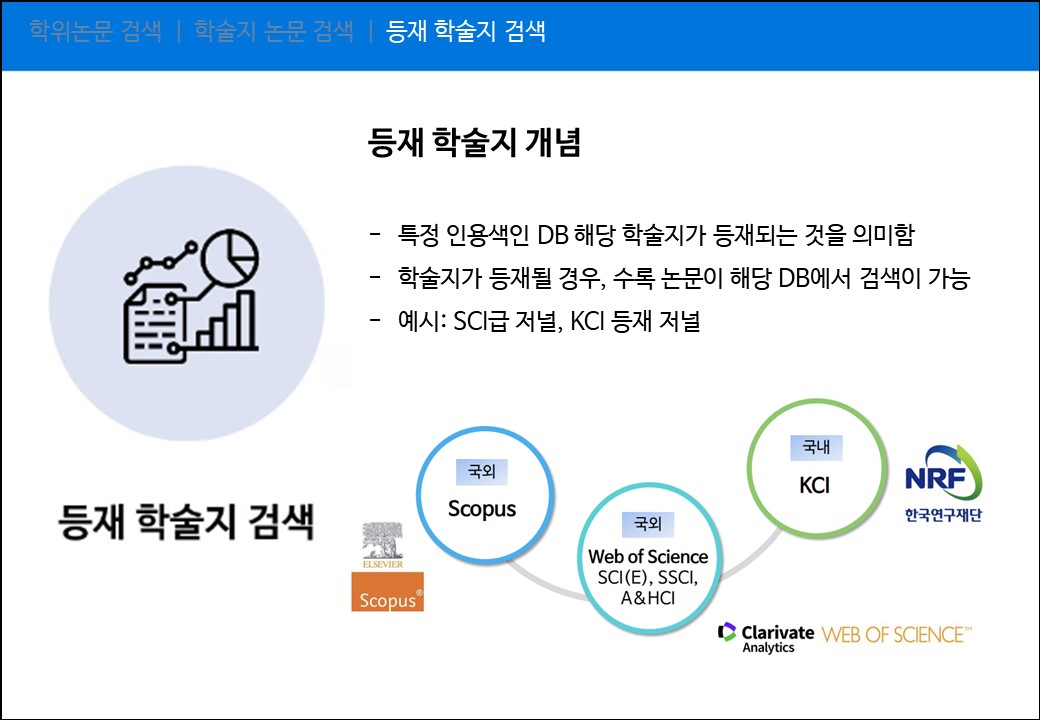 학위논문 검색 | 학술지 논문 검색 | 등재 학술지 검색

등재 학술지 개념

- 특정 인용색인 DB 해당 학술지가 등재되는 것을 의미함
- 학술지가 등재될 경우, 수록 논문이 해당 DB에서 검색이 가능
- 예시: SCI급 저널, KCI 등재 저널

등재 학술지 검색

ELSEVIER
Scopus®

국외
Scopus

국외
Web of Science
SCI(E), SSCI, A&HCI

국내
KCI

NRF
한국연구재단

Clarivate Analytics WEB OF SCIENCE™